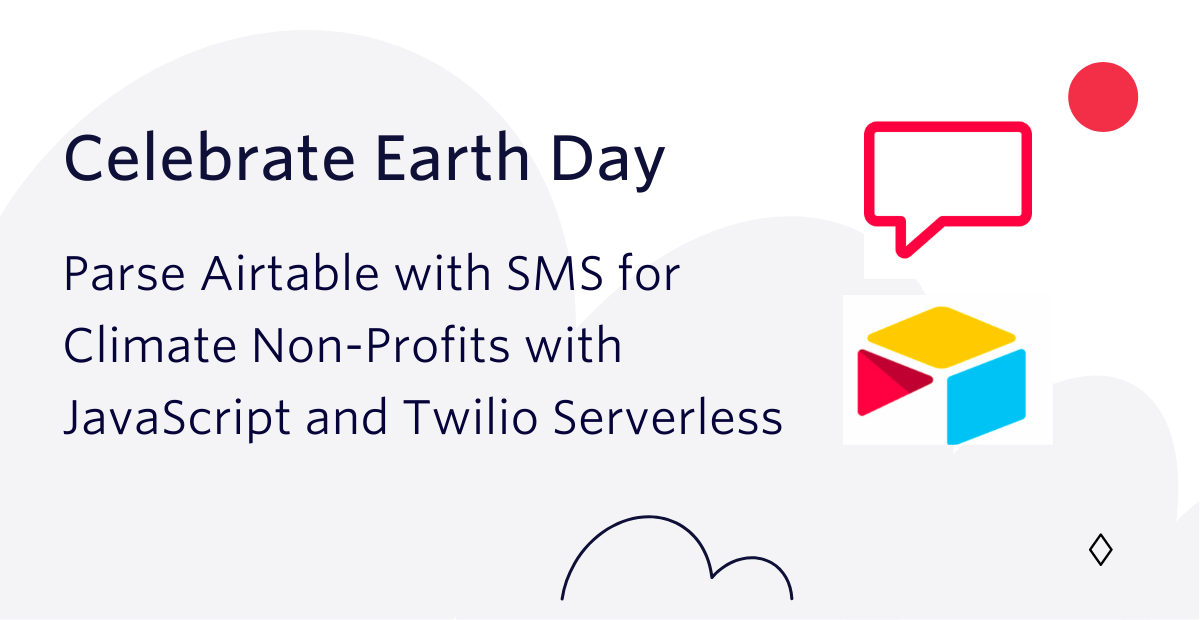 Celebrate Earth Day

Parse Airtable with SMS for Climate Non-Profits with JavaScript and Twilio Serverless